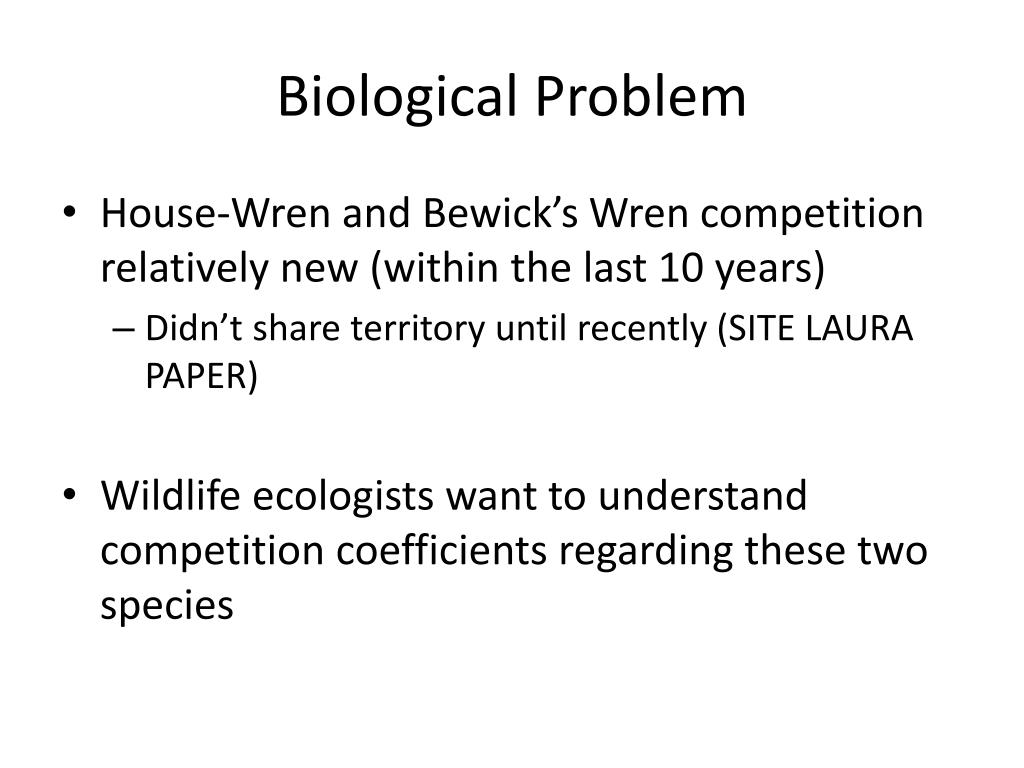 Biological Problem

• House-Wren and Bewick’s Wren competition relatively new (within the last 10 years)
– Didn’t share territory until recently (SITE LAURA PAPER)

• Wildlife ecologists want to understand competition coefficients regarding these two species